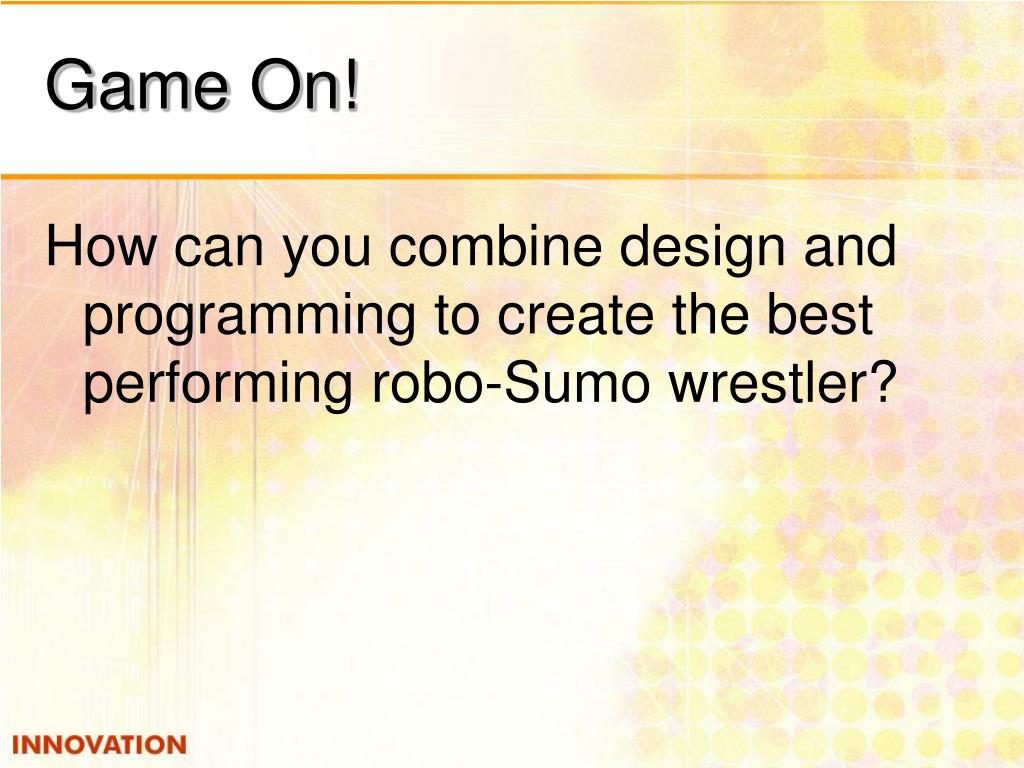 Game On!

How can you combine design and programming to create the best performing robo-Sumo wrestler?

INNOVATION